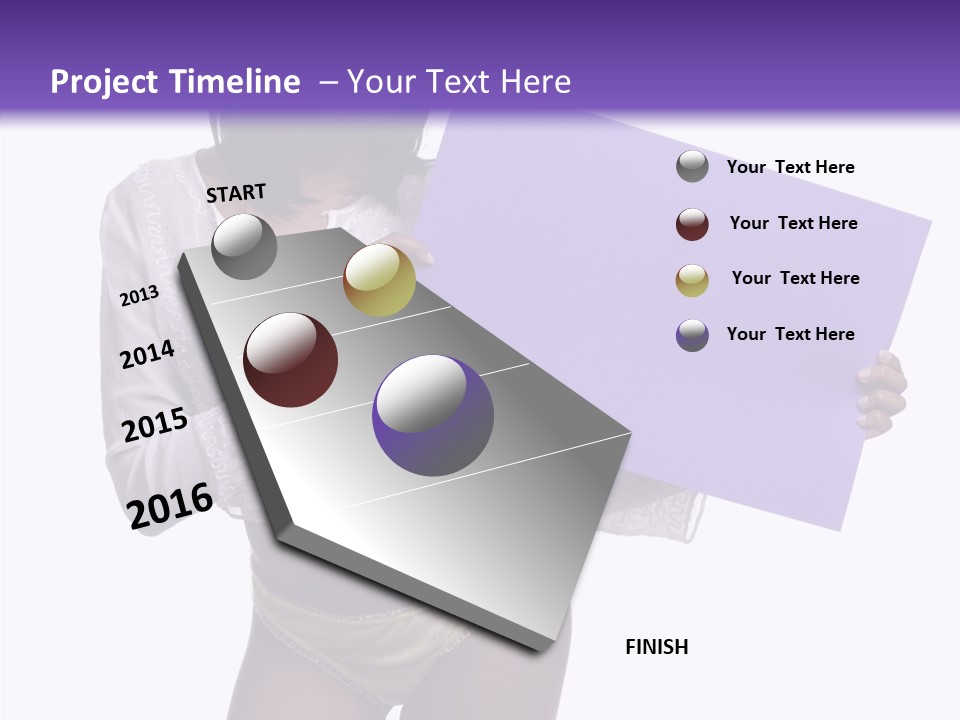 Project Timeline – Your Text Here

START

2013

2014

2015

2016

Your Text Here

Your Text Here

Your Text Here

Your Text Here

FINISH